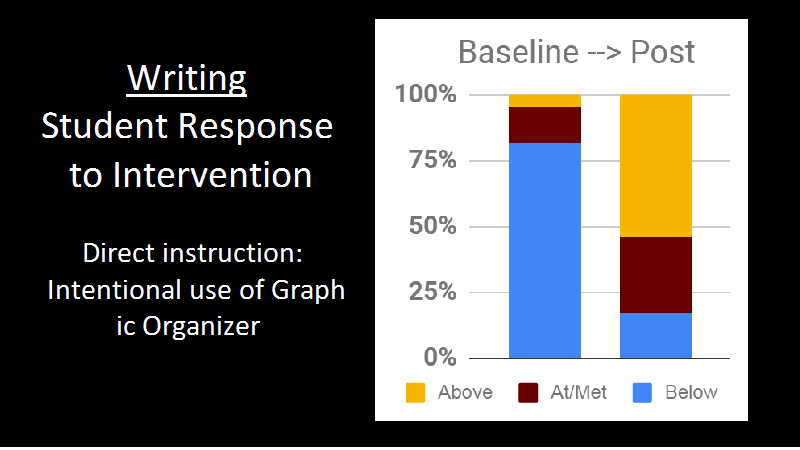 Writing
Student Response to Intervention

Direct instruction: Intentional use of Graph ic Organizer

Baseline --> Post

100%
75%
50%
25%
0%

Above At/Met Below